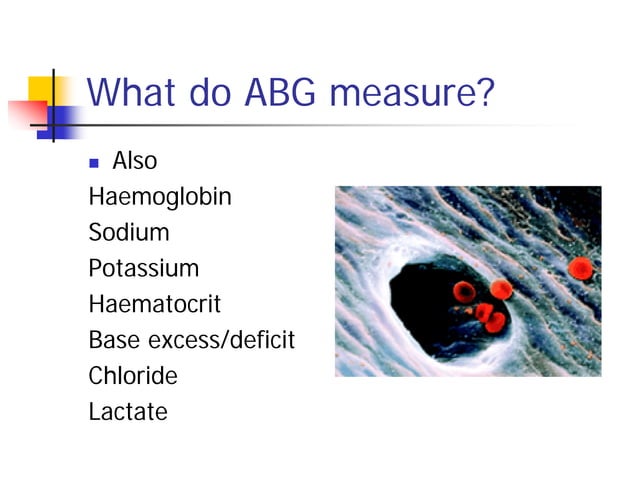 What do ABG measure?

Also

Haemoglobin
Sodium
Potassium
Haematocrit
Base excess/deficit
Chloride
Lactate